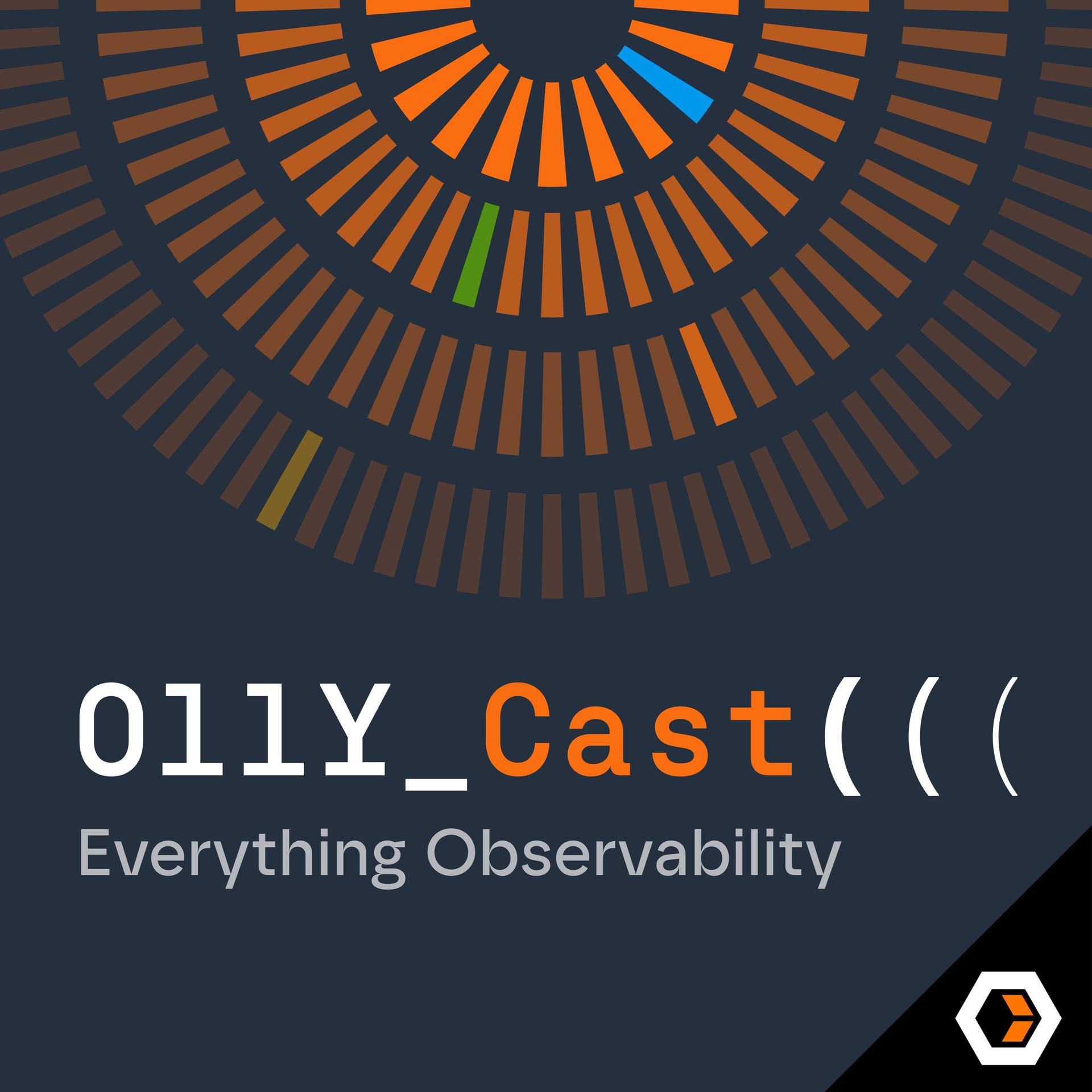 O11Y_Cast(((
Everything Observability